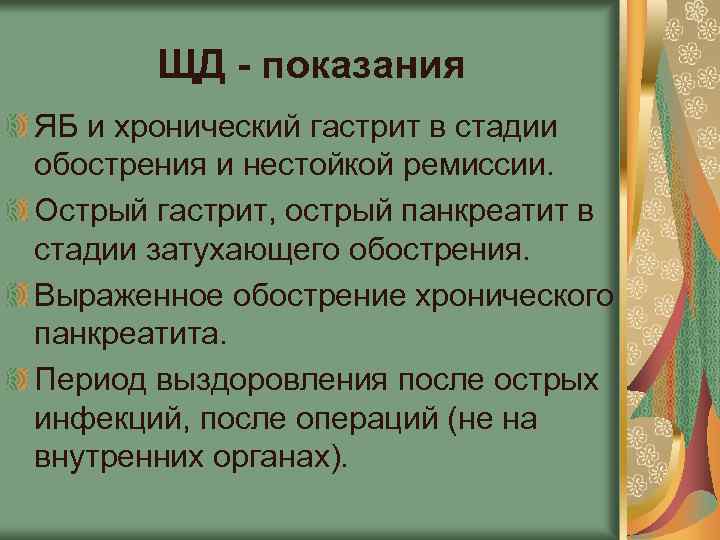 ЩД - показания

ЯБ и хронический гастрит в стадии обострения и нестойкой ремиссии.

Острый гастрит, острый панкреатит в стадии затухающего обострения.

Выраженное обострение хронического панкреатита.

Период выздоровления после острых инфекций, после операций (не на внутренних органах).